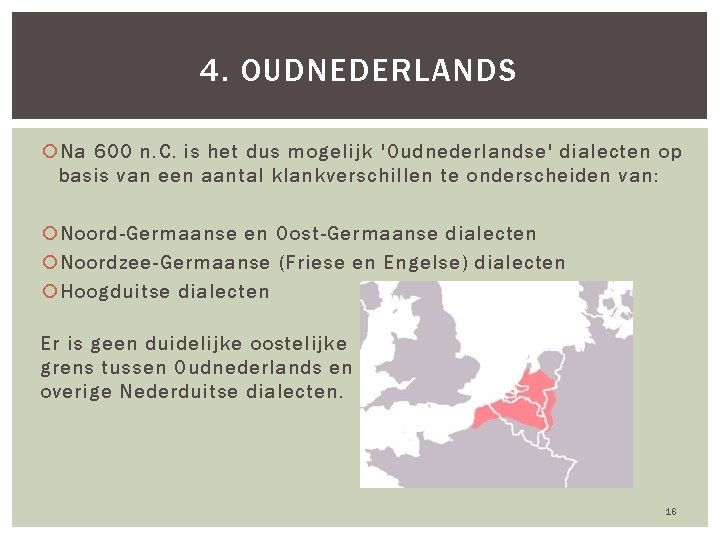 4. OUDNEDERLANDS

Na 600 n.C. is het dus mogelijk 'Oudnederlandse' dialecten op basis van een aantal klankverschillen te onderscheiden van:

Noord-Germaanse en Oost-Germaanse dialecten
Noordzee-Germaanse (Friese en Engelse) dialecten
Hoogduitse dialecten

Er is geen duidelijke oostelijke grens tussen Oudnederlands en overige Nederduitse dialecten.

16